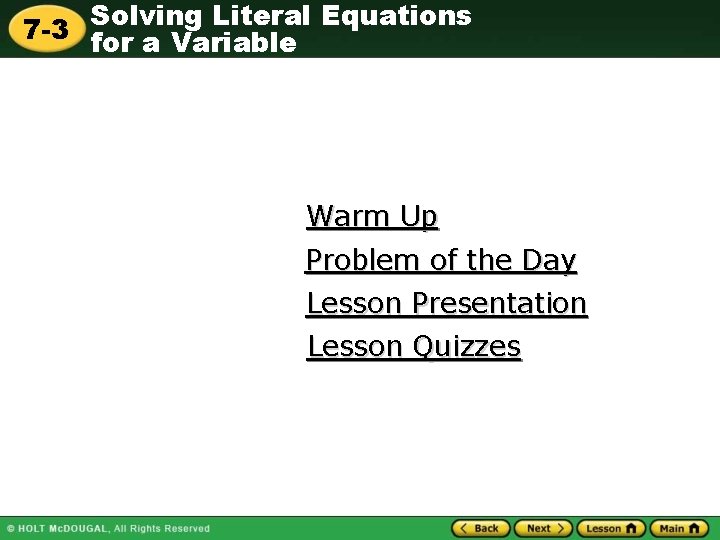 7-3 Solving Literal Equations for a Variable

Warm Up
Problem of the Day
Lesson Presentation
Lesson Quizzes

© HOLT McDOUGAL, All Rights Reserved

Back Next Lesson Main